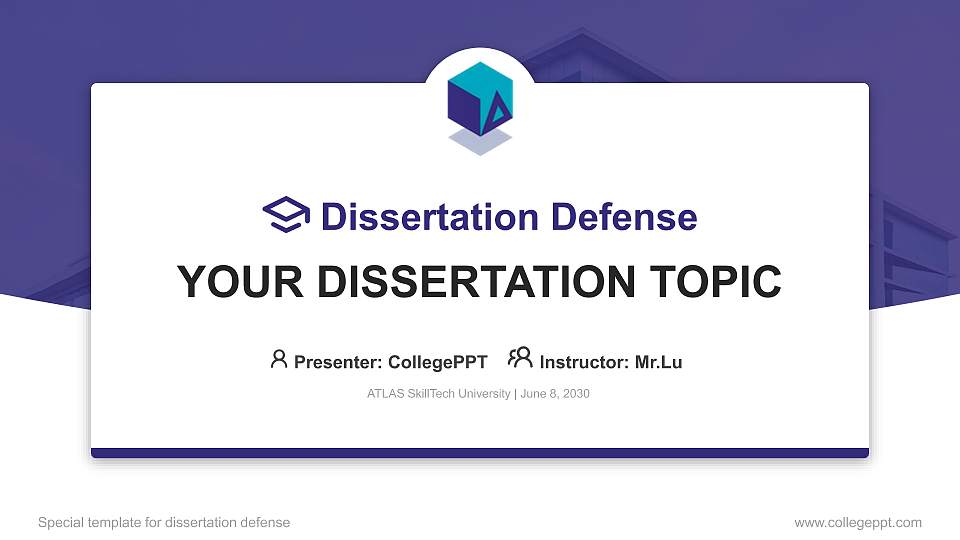 Dissertation Defense

YOUR DISSERTATION TOPIC

Presenter: CollegePPT Instructor: Mr.Lu

ATLAS SkillTech University | June 8, 2030

Special template for dissertation defense

www.collegeppt.com